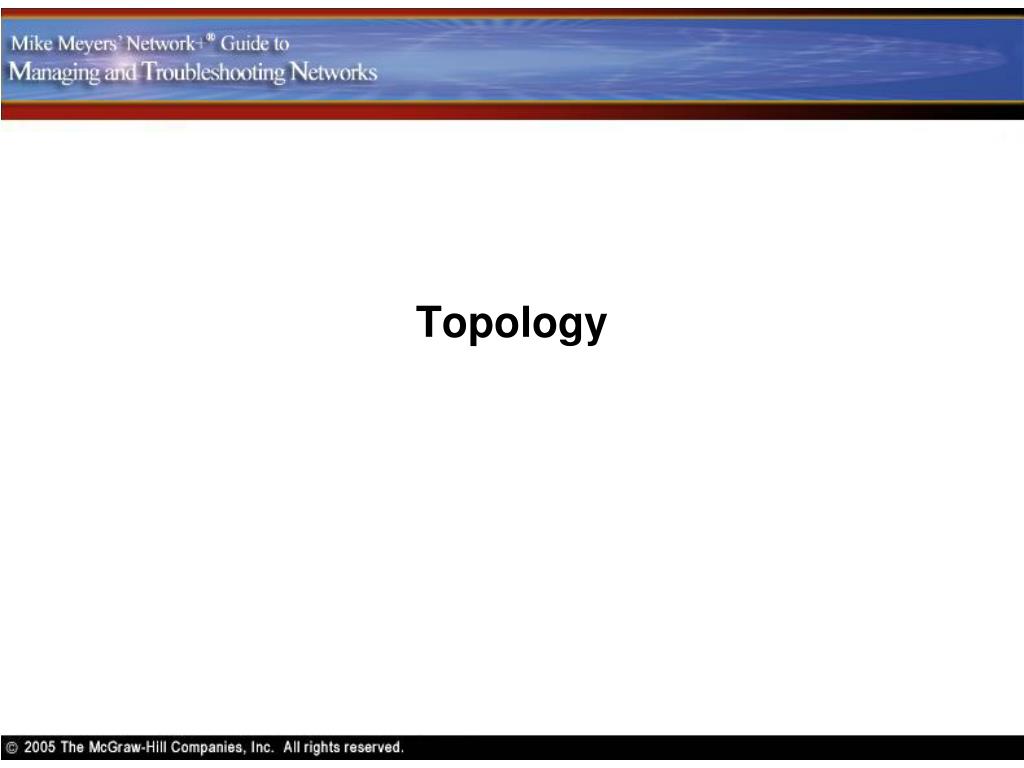 Mike Meyers' Network+® Guide to
Managing and Troubleshooting Networks

Topology

© 2005 The McGraw-Hill Companies, Inc. All rights reserved.